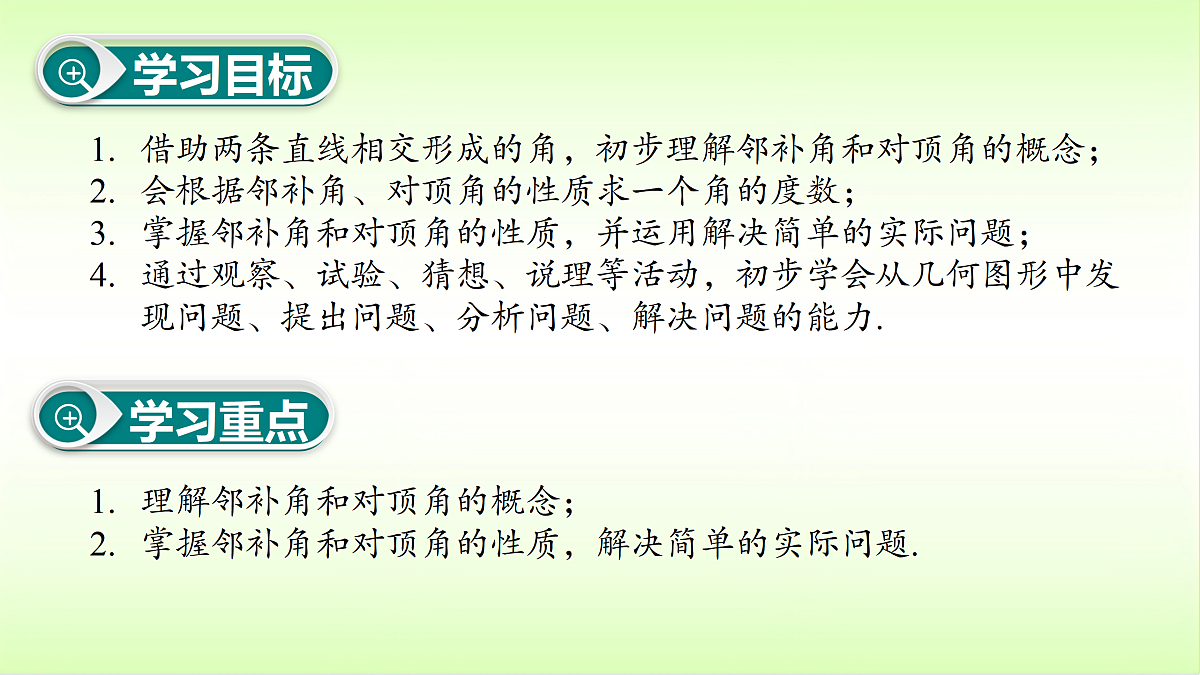 学习目标

1. 借助两条直线相交形成的角，初步理解邻补角和对顶角的概念；
2. 会根据邻补角、对顶角的性质求一个角的度数；
3. 掌握邻补角和对顶角的性质，并运用解决简单的实际问题；
4. 通过观察、试验、猜想、说理等活动，初步学会从几何图形中发现问题、提出问题、分析问题、解决问题的能力.

学习重点

1. 理解邻补角和对顶角的概念；
2. 掌握邻补角和对顶角的性质，解决简单的实际问题.